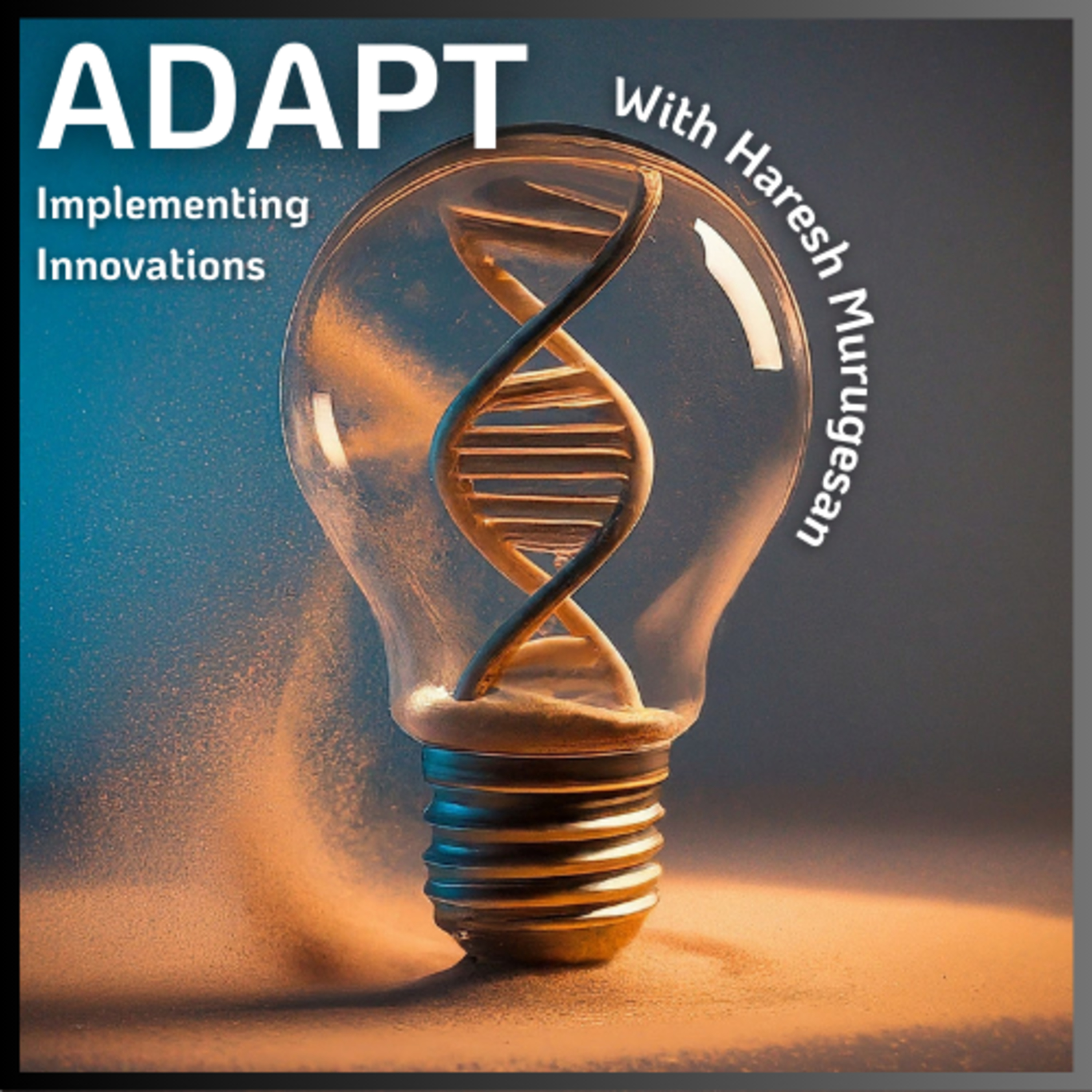 ADAPT

Implementing Innovations

With Haresh Murugesan